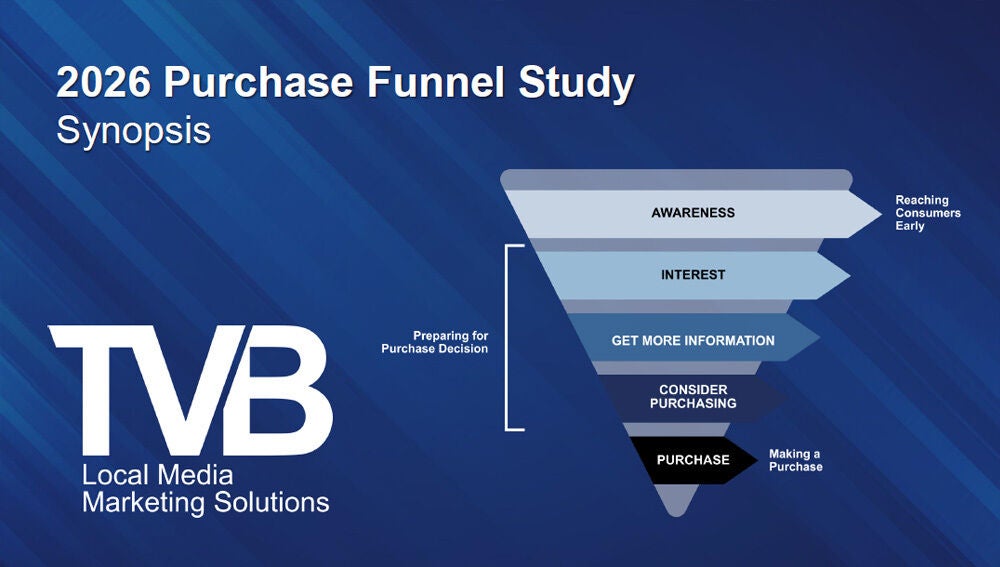 2026 Purchase Funnel Study
Synopsis

TVB
Local Media
Marketing Solutions

AWARENESS
Reaching Consumers Early

Preparing for Purchase Decision

INTEREST

GET MORE INFORMATION

CONSIDER PURCHASING

PURCHASE
Making a Purchase